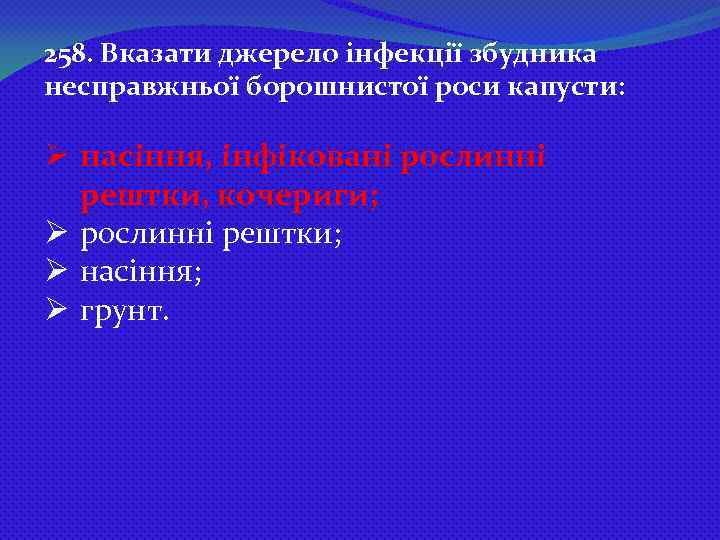 258. Вказати джерело інфекції збудника несправжньої борошнистої роси капусти:

➢ насіння, інфіковані рослинні рештки, кочериги;
➢ рослинні рештки;
➢ насіння;
➢ грунт.